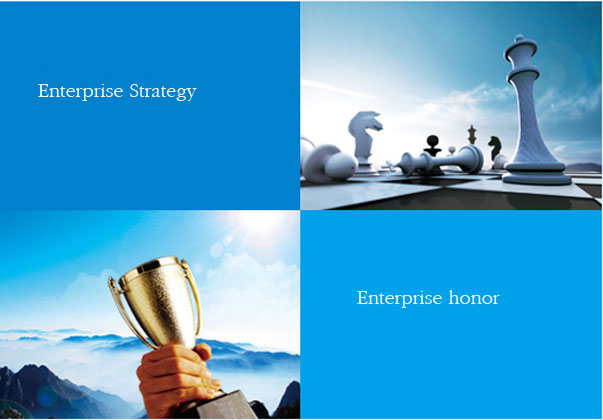 Enterprise Strategy

Enterprise honor